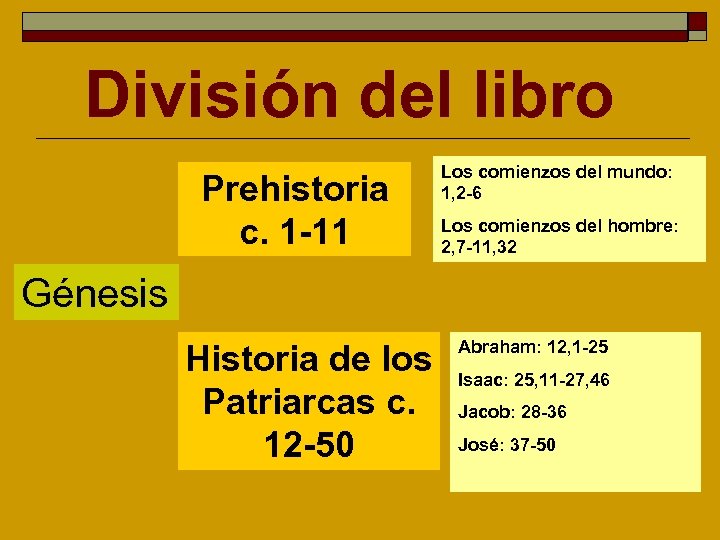 División del libro

Génesis

Prehistoria c. 1-11

Los comienzos del mundo: 1,2-6

Los comienzos del hombre: 2,7-11,32

Historia de los Patriarcas c. 12-50

Abraham: 12,1-25

Isaac: 25,11-27,46

Jacob: 28-36

José: 37-50